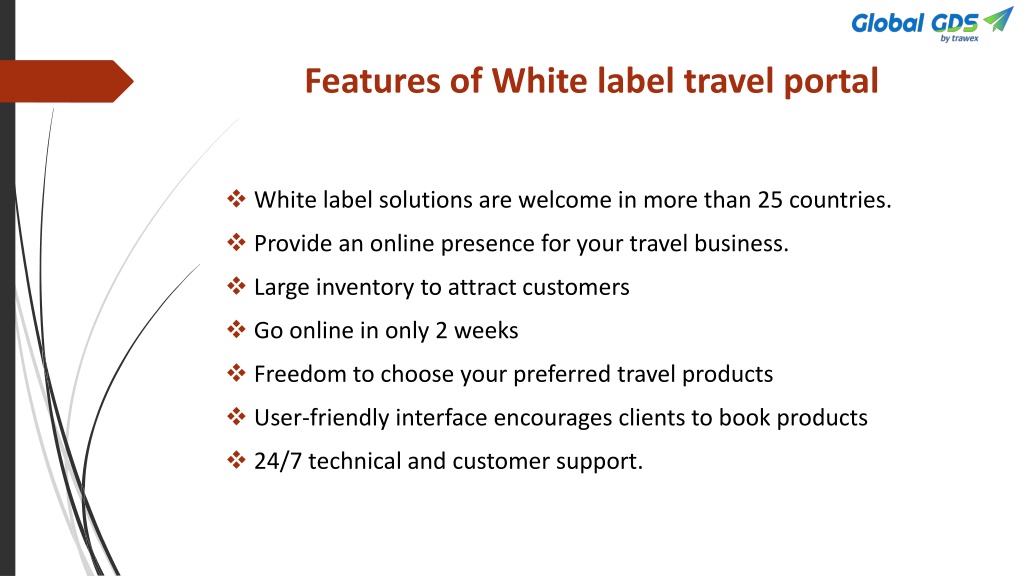 Global GDS
by trawex

Features of White label travel portal

❖ White label solutions are welcome in more than 25 countries.
❖ Provide an online presence for your travel business.
❖ Large inventory to attract customers
❖ Go online in only 2 weeks
❖ Freedom to choose your preferred travel products
❖ User-friendly interface encourages clients to book products
❖ 24/7 technical and customer support.